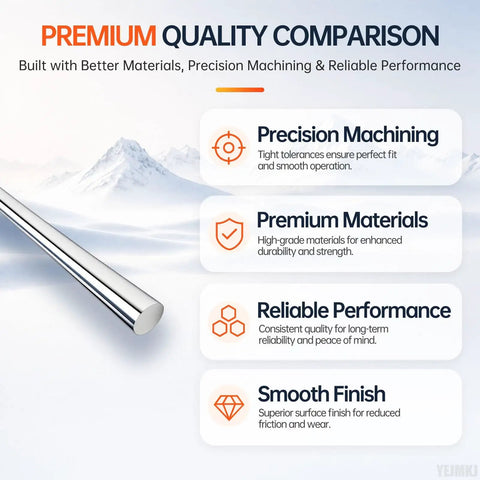 PREMIUM QUALITY COMPARISON

Built with Better Materials, Precision Machining & Reliable Performance

Precision Machining
Tight tolerances ensure perfect fit and smooth operation.

Premium Materials
High-grade materials for enhanced durability and strength.

Reliable Performance
Consistent quality for long-term reliability and peace of mind.

Smooth Finish
Superior surface finish for reduced friction and wear.

YEJMKJ